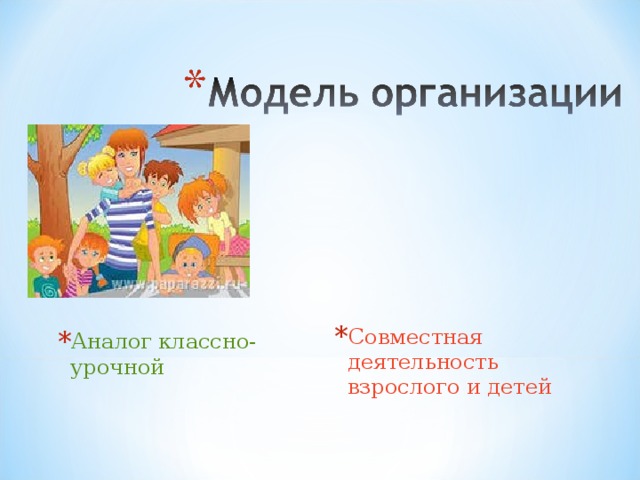 *Модель организации

www.paparazzi.ru

*Аналог классно-урочной

*Совместная деятельность взрослого и детей